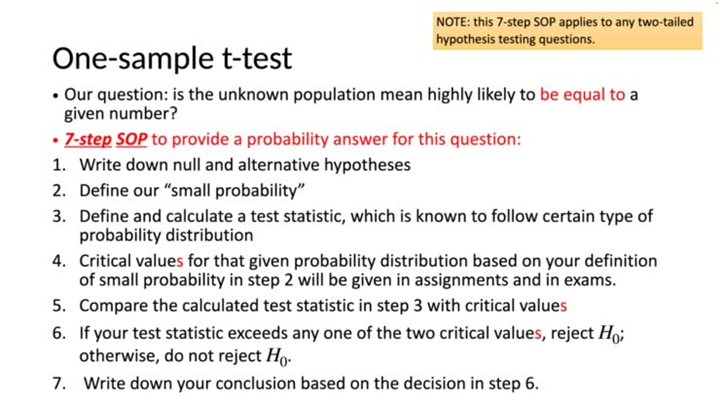 NOTE: this 7-step SOP applies to any two-tailed hypothesis testing questions.

One-sample t-test

• Our question: is the unknown population mean highly likely to be equal to a given number?

• 7-step SOP to provide a probability answer for this question:

1. Write down null and alternative hypotheses
2. Define our "small probability"
3. Define and calculate a test statistic, which is known to follow certain type of probability distribution
4. Critical values for that given probability distribution based on your definition of small probability in step 2 will be given in assignments and in exams.
5. Compare the calculated test statistic in step 3 with critical values
6. If your test statistic exceeds any one of the two critical values, reject $H_0$; otherwise, do not reject $H_0$.
7. Write down your conclusion based on the decision in step 6.